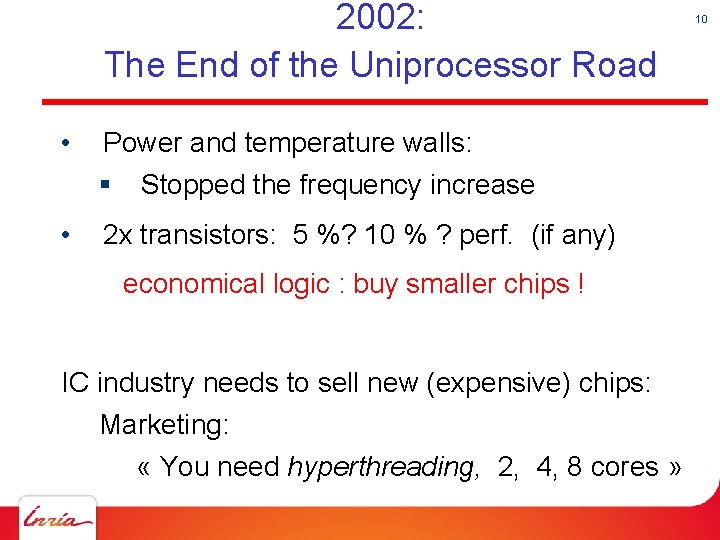 2002:
The End of the Uniprocessor Road

10

• Power and temperature walls:
▪ Stopped the frequency increase
• 2x transistors: 5 %? 10 % ? perf. (if any)
economical logic : buy smaller chips !

IC industry needs to sell new (expensive) chips:
Marketing:
« You need hyperthreading, 2, 4, 8 cores »

Inria